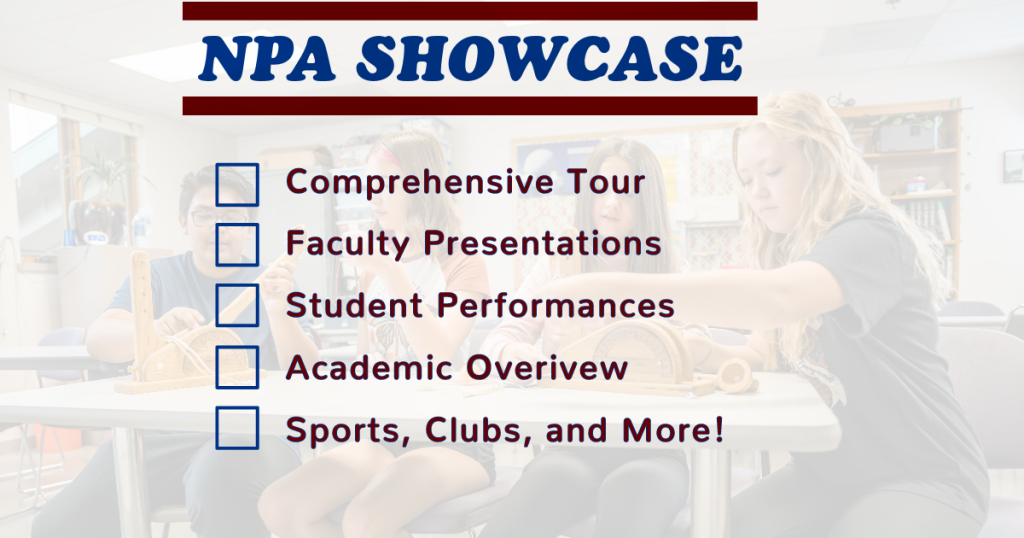 NPA SHOWCASE

Comprehensive Tour
Faculty Presentations
Student Performances
Academic Overivew
Sports, Clubs, and More!